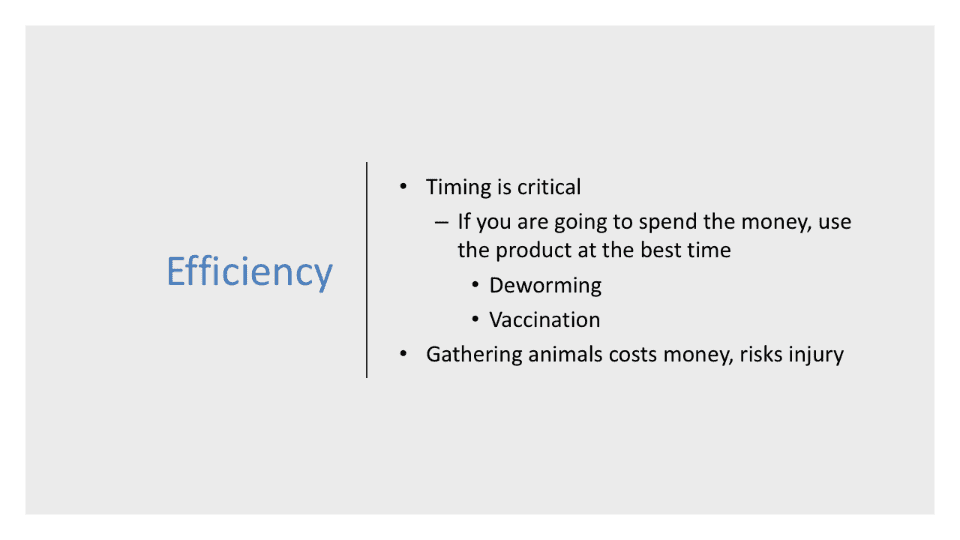 Efficiency

• Timing is critical
– If you are going to spend the money, use the product at the best time
• Deworming
• Vaccination
• Gathering animals costs money, risks injury